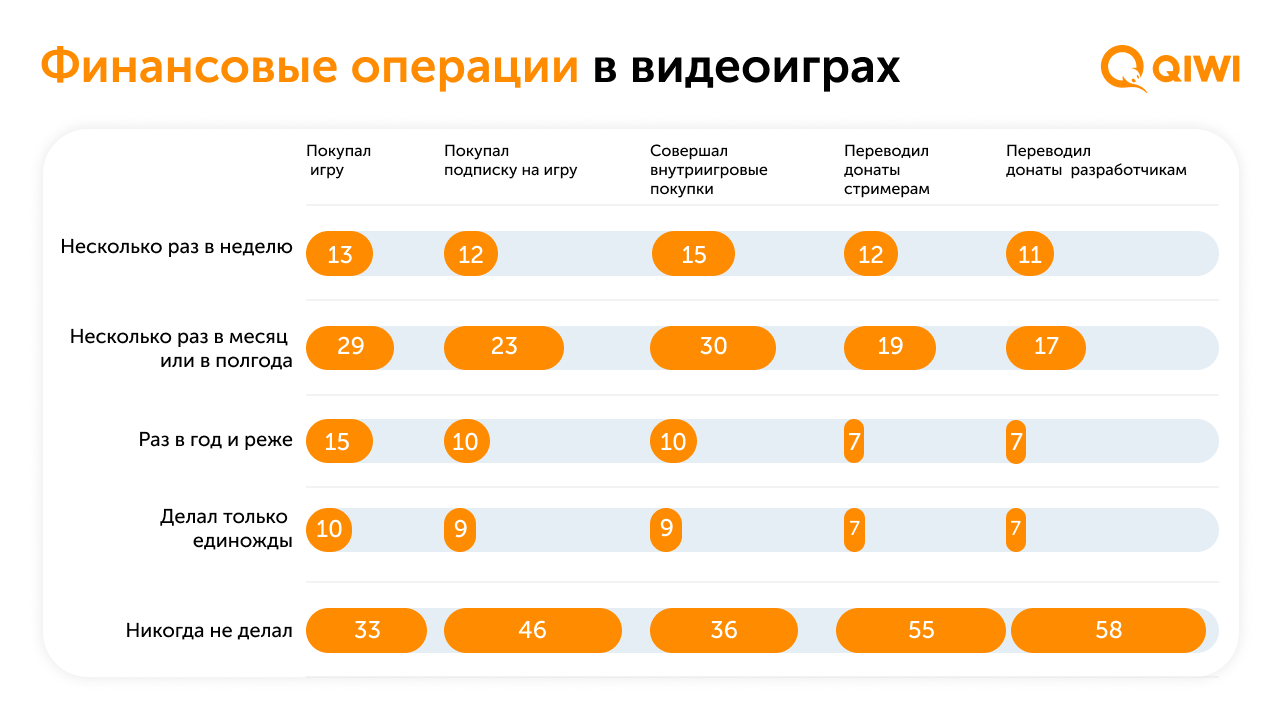 Финансовые операции в видеоиграх

QIWI

| | Покупал игру | Покупал подписку на игру | Совершал внутриигровые покупки | Переводил донаты стримерам | Переводил донаты разработчикам |
|---|---|---|---|---|---|
| Несколько раз в неделю | 13 | 12 | 15 | 12 | 11 |
| Несколько раз в месяц или в полгода | 29 | 23 | 30 | 19 | 17 |
| Раз в год и реже | 15 | 10 | 10 | 7 | 7 |
| Делал только единожды | 10 | 9 | 9 | 7 | 7 |
| Никогда не делал | 33 | 46 | 36 | 55 | 58 |